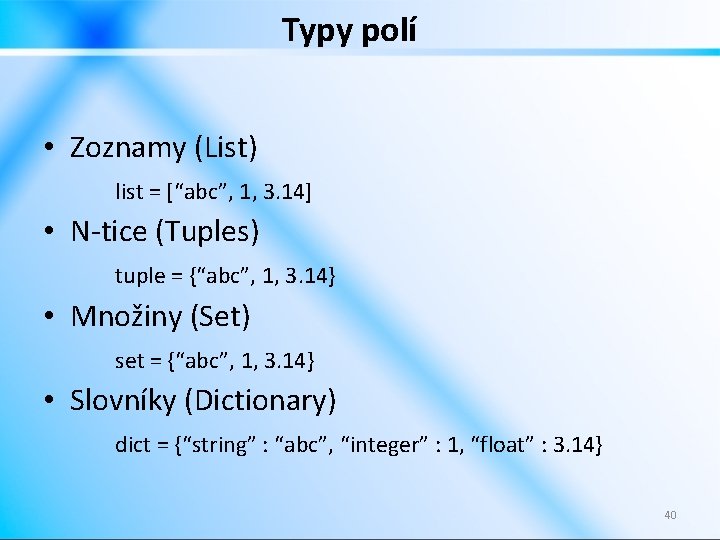 Typy polí

• Zoznamy (List)

list = [“abc”, 1, 3.14]

• N-tice (Tuples)

tuple = {“abc”, 1, 3.14}

• Množiny (Set)

set = {“abc”, 1, 3.14}

• Slovníky (Dictionary)

dict = {“string” : “abc”, “integer” : 1, “float” : 3.14}

40